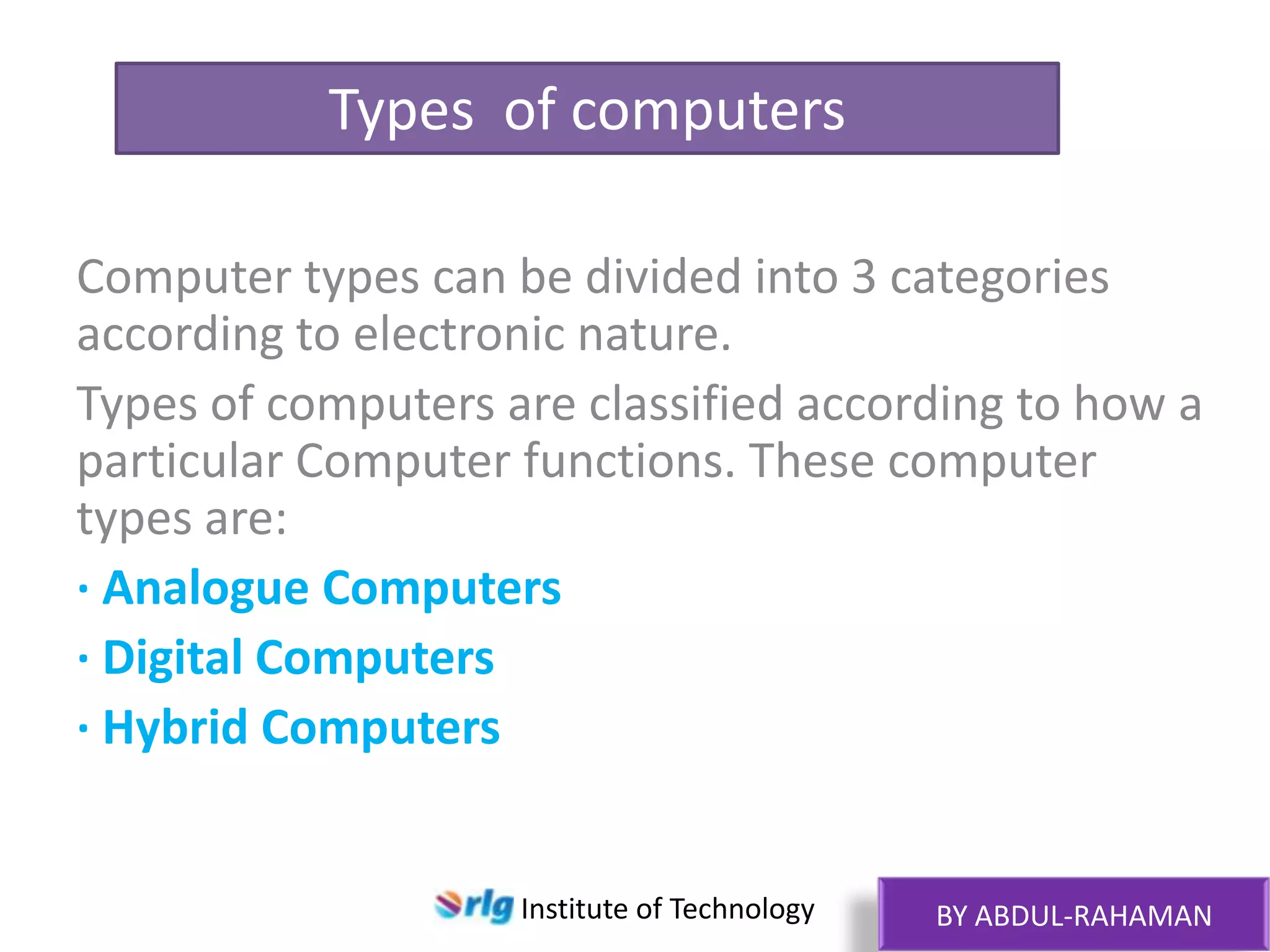 Types of computers

Computer types can be divided into 3 categories according to electronic nature.

Types of computers are classified according to how a particular Computer functions. These computer types are:

· Analogue Computers
· Digital Computers
· Hybrid Computers

rlg Institute of Technology

BY ABDUL-RAHAMAN